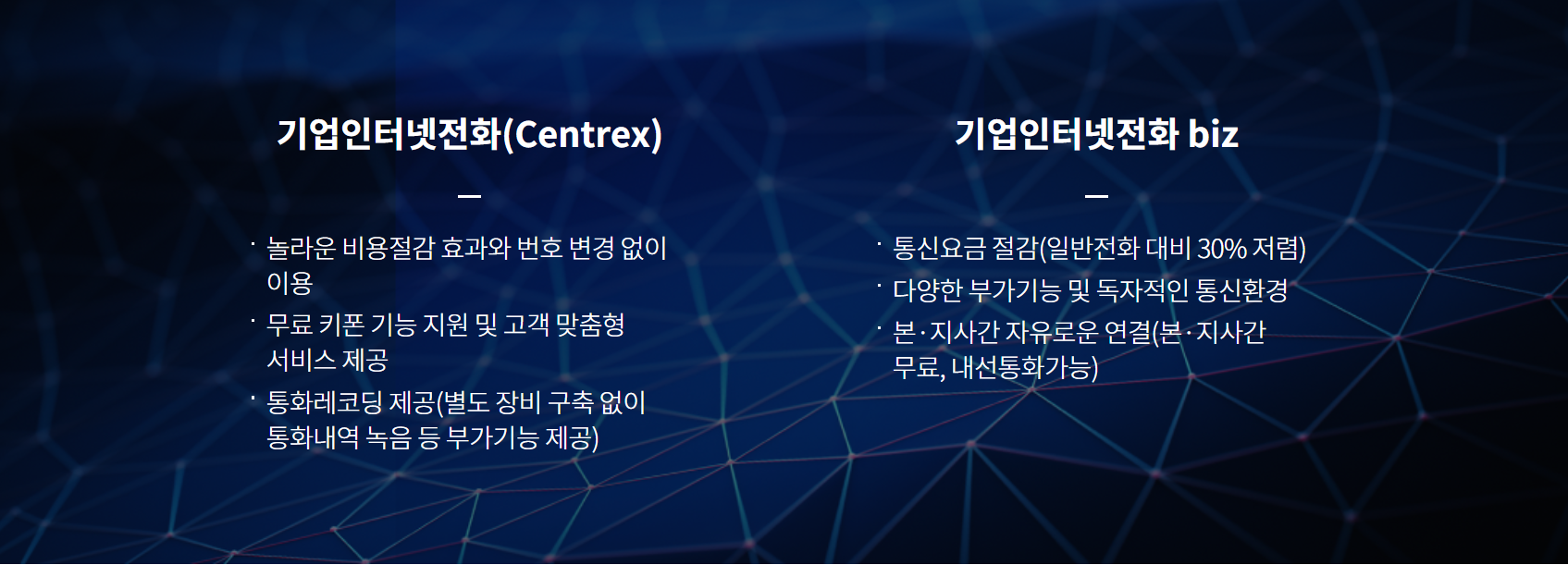 기업인터넷전화(Centrex)

—

· 놀라운 비용절감 효과와 번호 변경 없이 이용

· 무료 키폰 기능 지원 및 고객 맞춤형 서비스 제공

· 통화레코딩 제공(별도 장비 구축 없이 통화내역 녹음 등 부가기능 제공)

기업인터넷전화 biz

—

· 통신요금 절감(일반전화 대비 30% 저렴)

· 다양한 부가기능 및 독자적인 통신환경

· 본·지사간 자유로운 연결(본·지사간 무료, 내선통화가능)